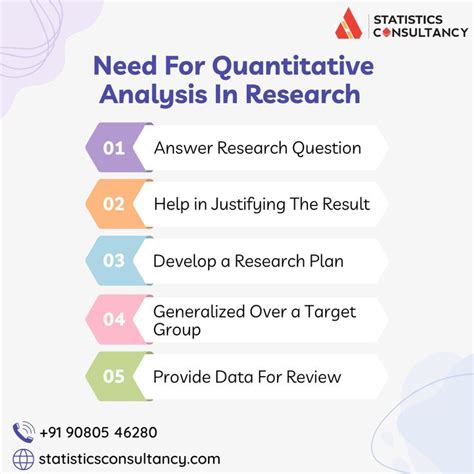 STATISTICS
CONSULTANCY

Need For Quantitative Analysis In Research

01 Answer Research Question

02 Help in Justifying The Result

03 Develop a Research Plan

04 Generalized Over a Target Group

05 Provide Data For Review

+91 90805 46280

statisticsconsultancy.com